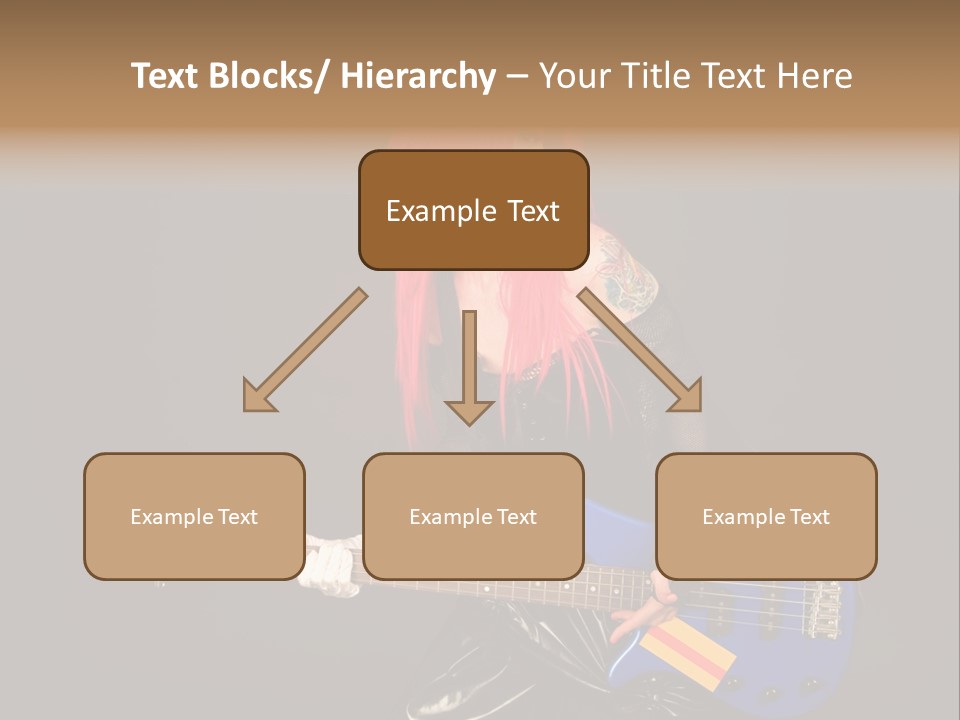 Text Blocks/ Hierarchy – Your Title Text Here

Example Text

Example Text

Example Text

Example Text